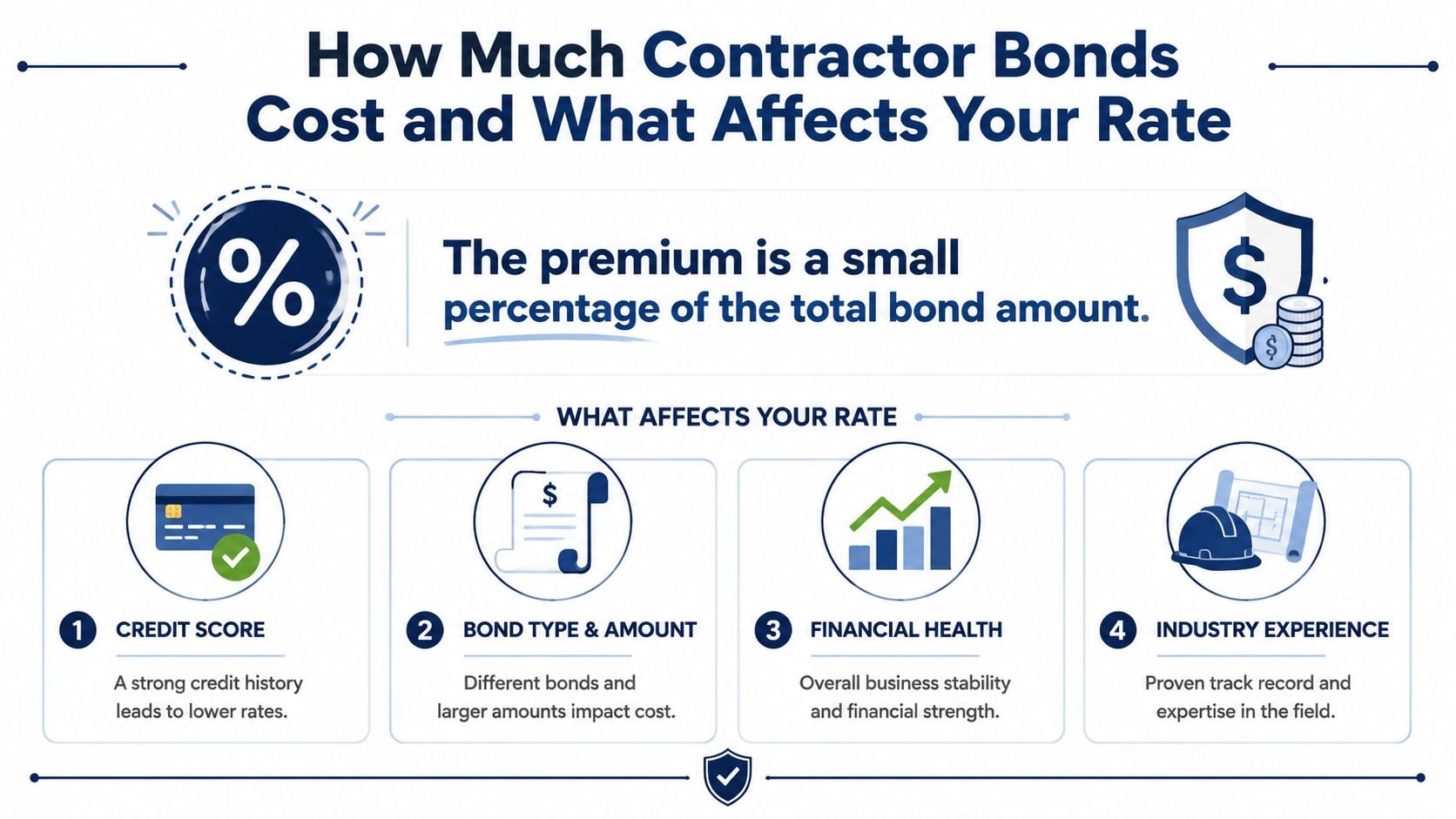 How Much Contractor Bonds Cost and What Affects Your Rate

%

The premium is a small percentage of the total bond amount.

$

$

WHAT AFFECTS YOUR RATE

1 CREDIT SCORE

A strong credit history leads to lower rates.

$

2 BOND TYPE & AMOUNT

Different bonds and larger amounts impact cost.

3 FINANCIAL HEALTH

Overall business stability and financial strength.

4 INDUSTRY EXPERIENCE

Proven track record and expertise in the field.